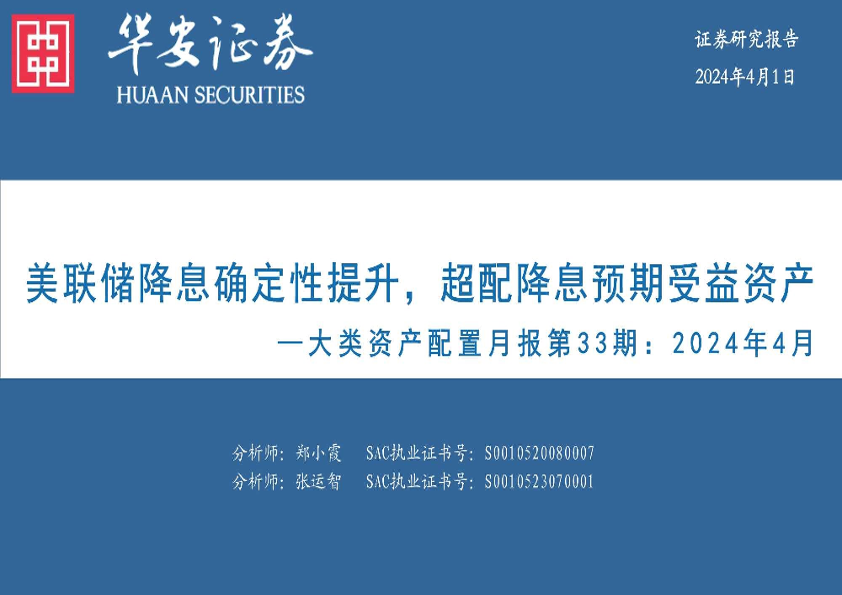 华安证券
HUAAN SECURITIES

证券研究报告
2024年4月1日

美联储降息确定性提升，超配降息预期受益资产
—大类资产配置月报第33期：2024年4月

分析师：郑小霞　SAC执业证书号：S0010520080007
分析师：张运智　SAC执业证书号：S0010523070001